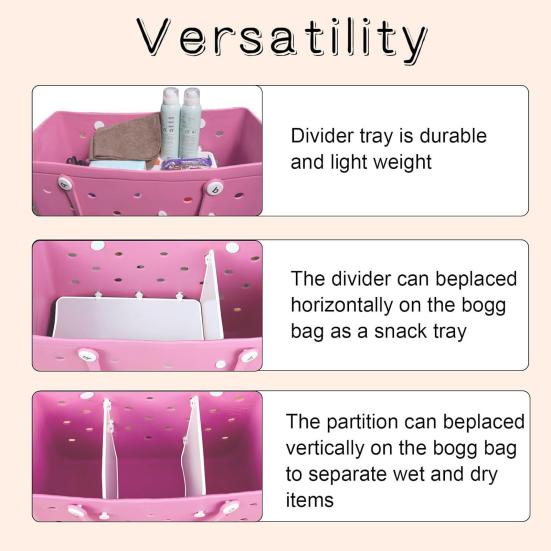 Versatility

Divider tray is durable and light weight

The divider can beplaced horizontally on the bogg bag as a snack tray

The partition can beplaced vertically on the bogg bag to separate wet and dry items